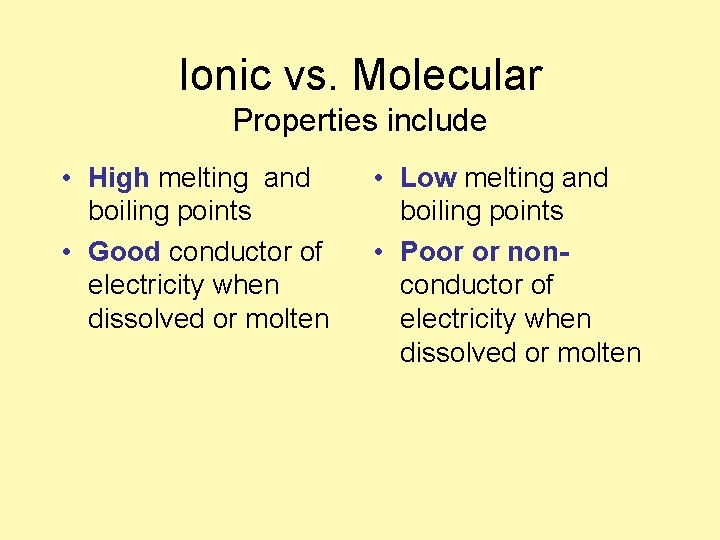 Ionic vs. Molecular
Properties include

• High melting and boiling points
• Good conductor of electricity when dissolved or molten

• Low melting and boiling points
• Poor or non-conductor of electricity when dissolved or molten